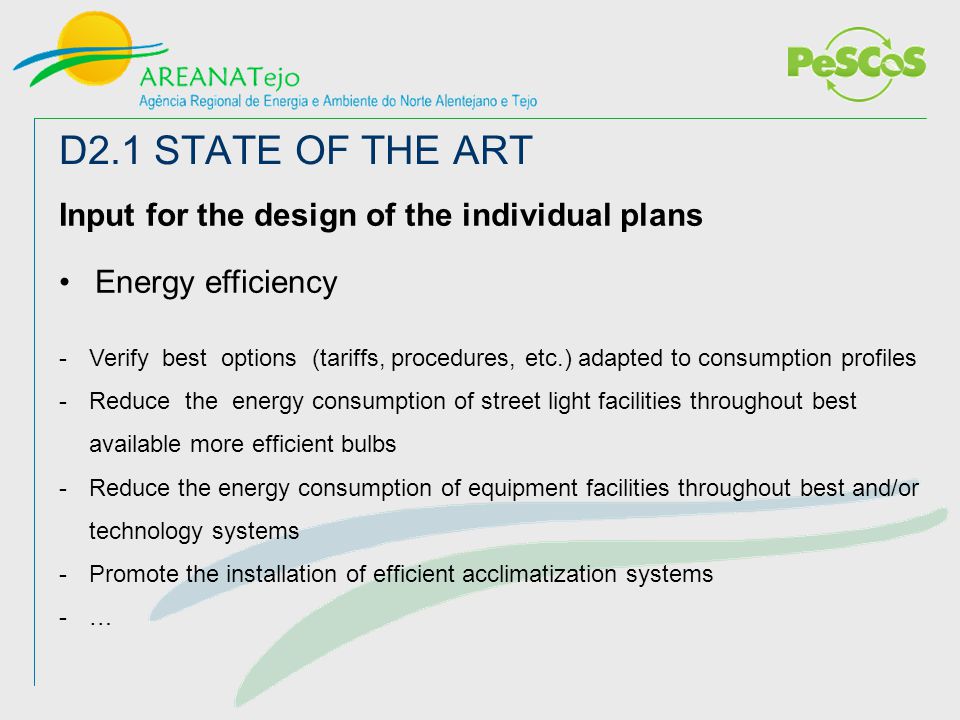 AREANATejo
Agência Regional de Energia e Ambiente do Norte Alentejano e Tejo

PeSCoS

D2.1 STATE OF THE ART

Input for the design of the individual plans

• Energy efficiency

- Verify best options (tariffs, procedures, etc.) adapted to consumption profiles
- Reduce the energy consumption of street light facilities throughout best available more efficient bulbs
- Reduce the energy consumption of equipment facilities throughout best and/or technology systems
- Promote the installation of efficient acclimatization systems
- …